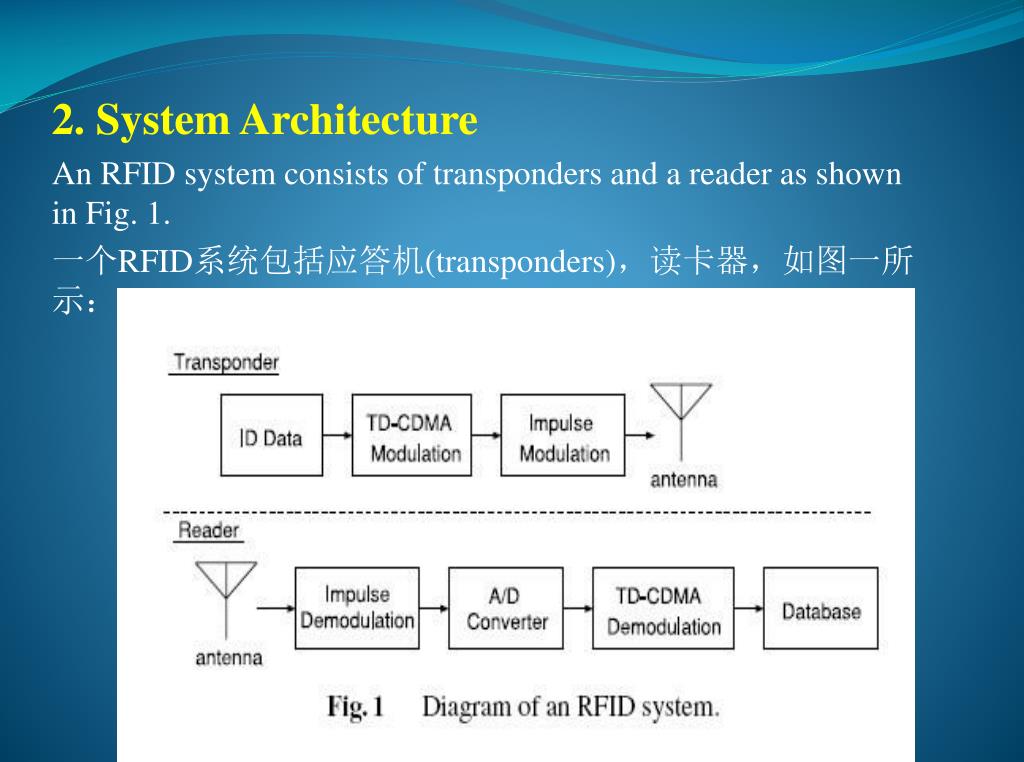 2. System Architecture

An RFID system consists of transponders and a reader as shown in Fig. 1.

一个RFID系统包括应答机(transponders)，读卡器，如图一所示：

Transponder

ID Data

TD-CDMA Modulation

Impulse Modulation

antenna

Reader

antenna

Impulse Demodulation

A/D Converter

TD-CDMA Demodulation

Database

Fig. 1 Diagram of an RFID system.